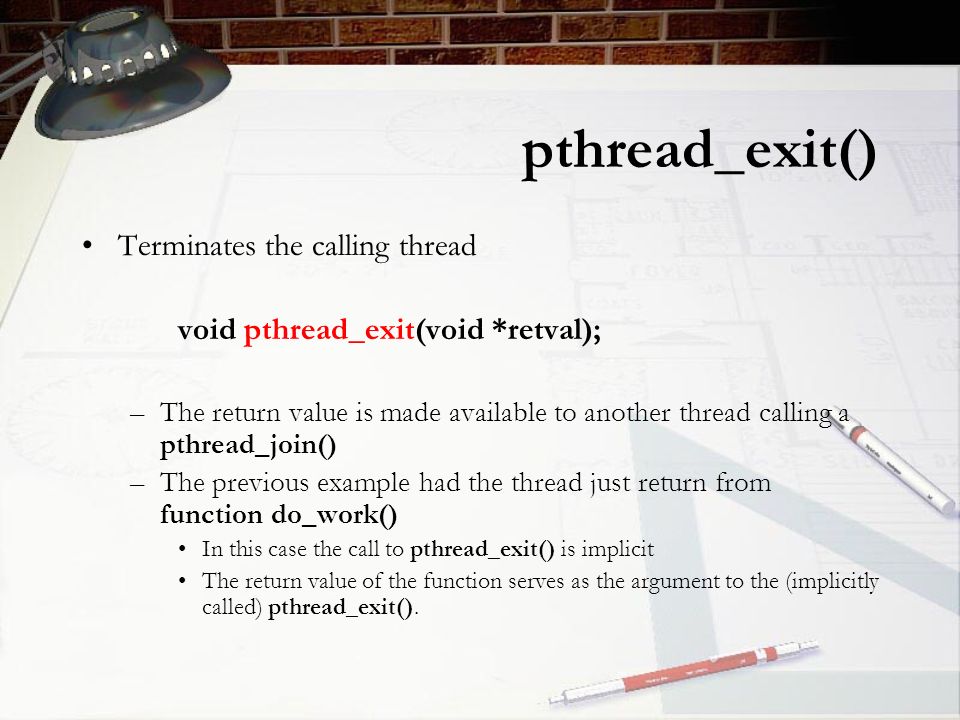 pthread_exit()

• Terminates the calling thread

void pthread_exit(void *retval);

– The return value is made available to another thread calling a pthread_join()
– The previous example had the thread just return from function do_work()
  • In this case the call to pthread_exit() is implicit
  • The return value of the function serves as the argument to the (implicitly called) pthread_exit().